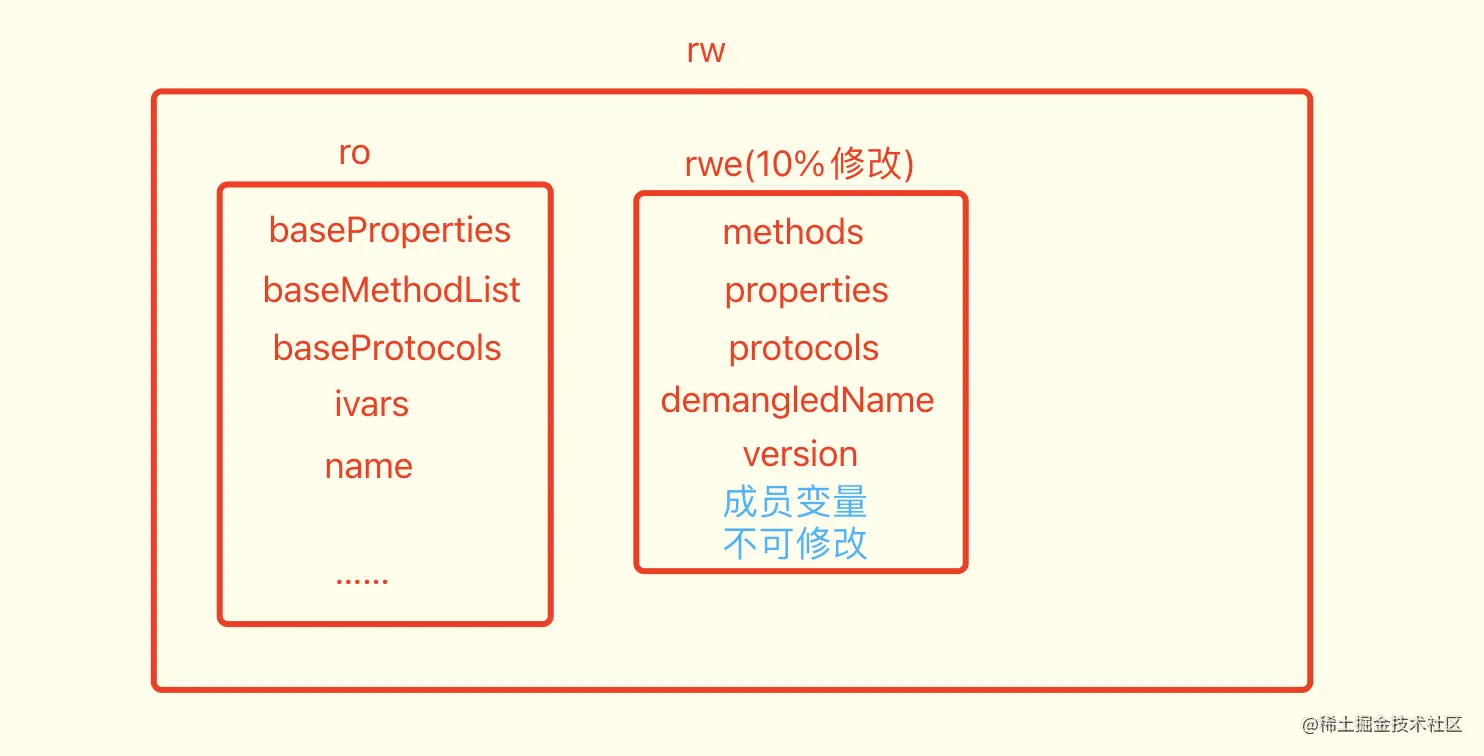 rw

ro

baseProperties
baseMethodList
baseProtocols
ivars
name

......

rwe(10%修改)

methods
properties
protocols
demangledName
version
成员变量
不可修改

@稀土掘金技术社区